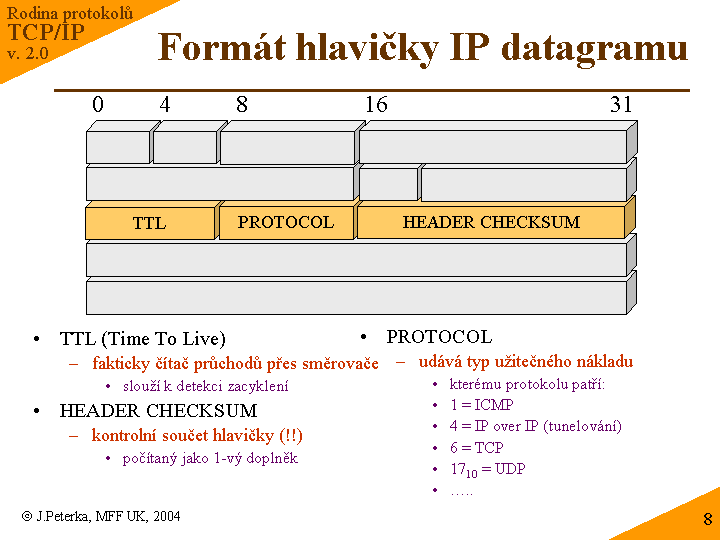 Rodina protokolů
TCP/IP
v. 2.0

Formát hlavičky IP datagramu

0 4 8 16 31

TTL
PROTOCOL
HEADER CHECKSUM

• TTL (Time To Live)
– fakticky čítač průchodů přes směrovače
• slouží k detekci zacyklení
• HEADER CHECKSUM
– kontrolní součet hlavičky (!!)
• počítaný jako 1-vý doplněk

• PROTOCOL
– udává typ užitečného nákladu
• kterému protokolu patří:
• 1 = ICMP
• 4 = IP over IP (tunelování)
• 6 = TCP
• $17_{10}$ = UDP
• …..

© J.Peterka, MFF UK, 2004

8